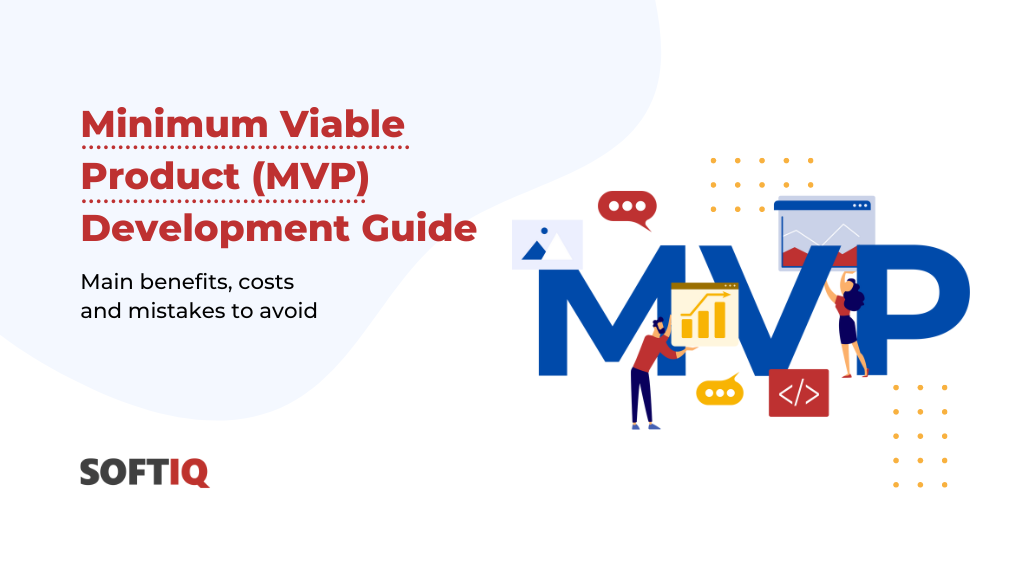 Minimum Viable Product (MVP) Development Guide

Main benefits, costs and mistakes to avoid

MVP

</>

SOFTIQ